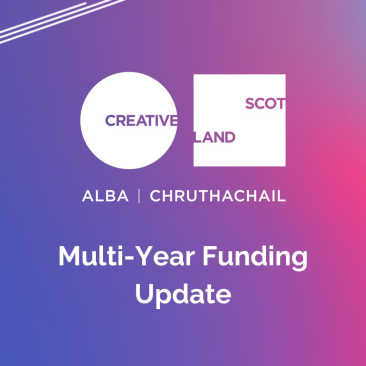 CREATIVE
SCOT
LAND

ALBA | CHRUTHACHAIL

Multi-Year Funding Update